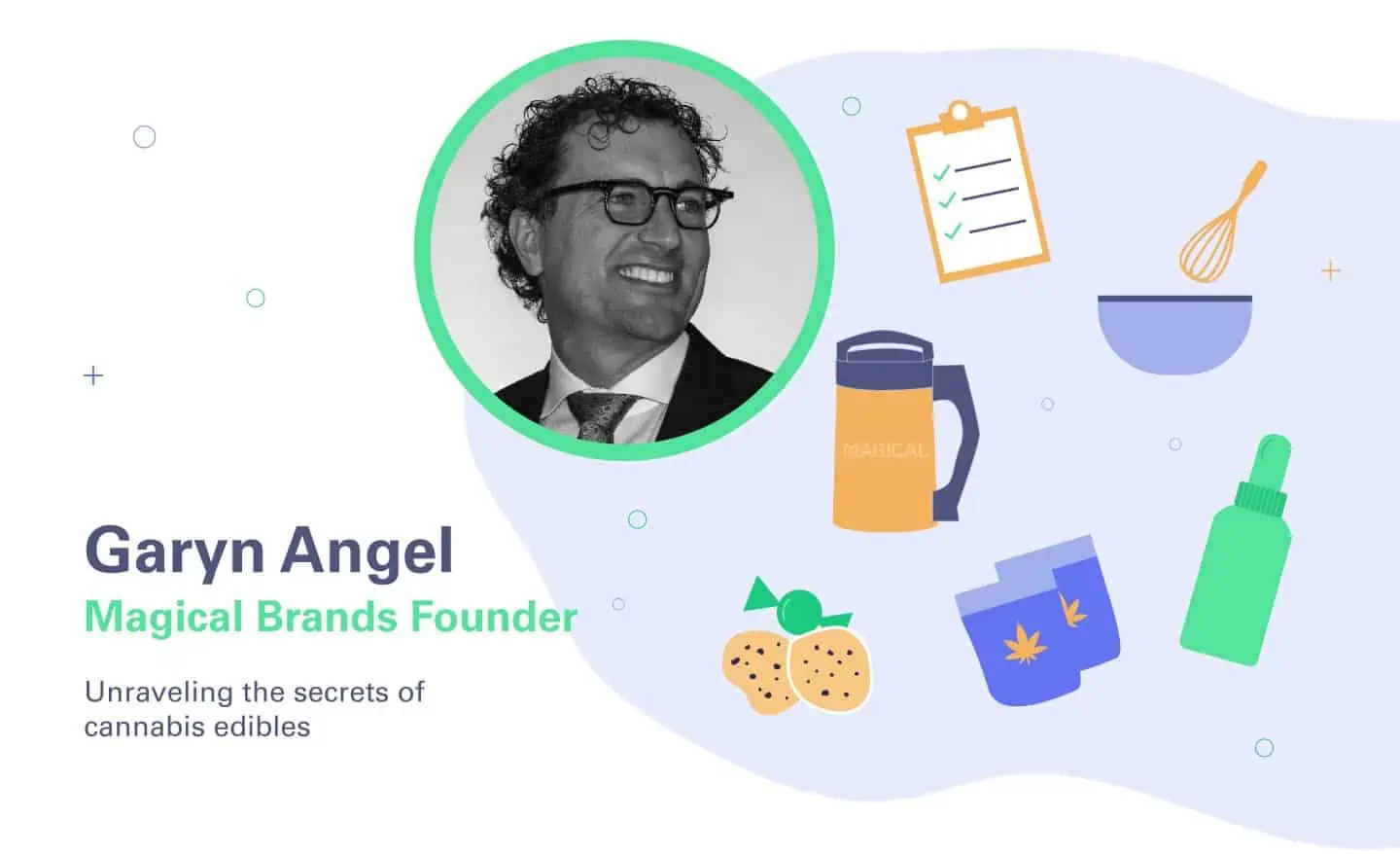 MAGICAL

Garyn Angel
Magical Brands Founder

Unraveling the secrets of cannabis edibles